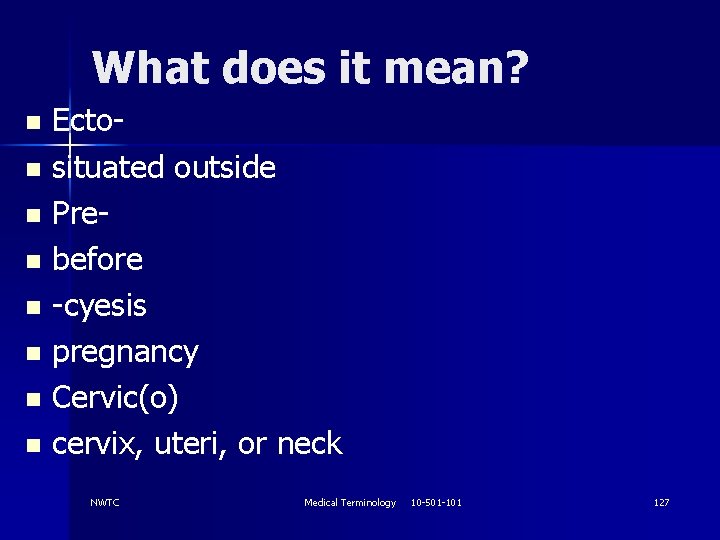 What does it mean?

- Ecto-
- situated outside
- Pre-
- before
- -cyesis
- pregnancy
- Cervic(o)
- cervix, uteri, or neck

NWTC Medical Terminology 10-501-101 127